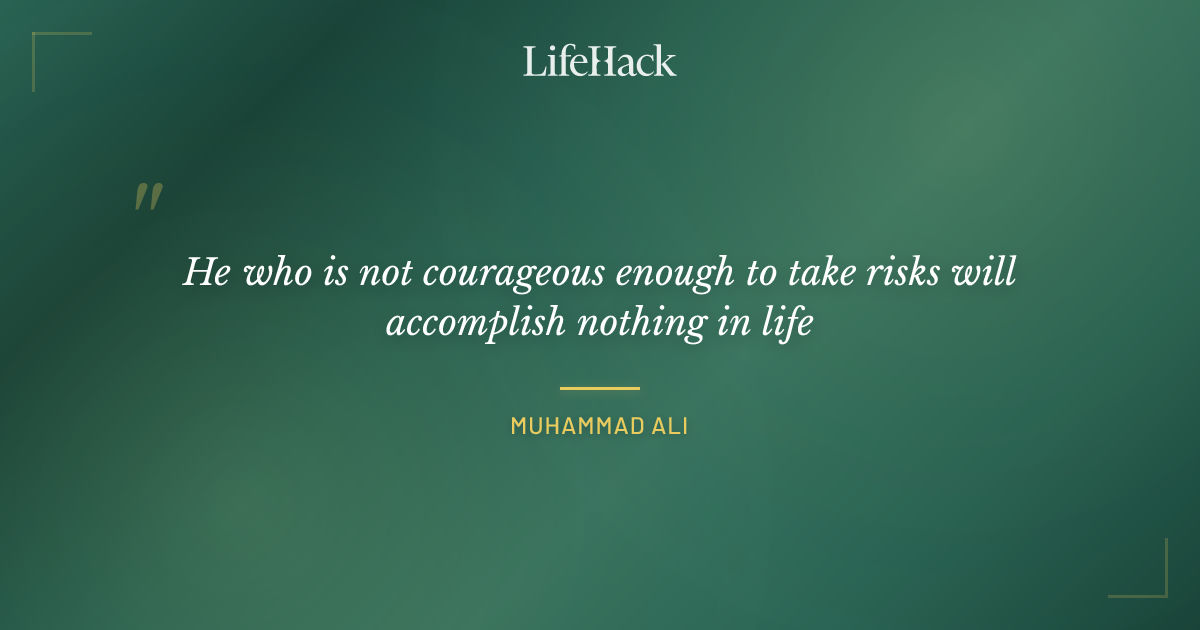 LifeHack

"

He who is not courageous enough to take risks will accomplish nothing in life

MUHAMMAD ALI